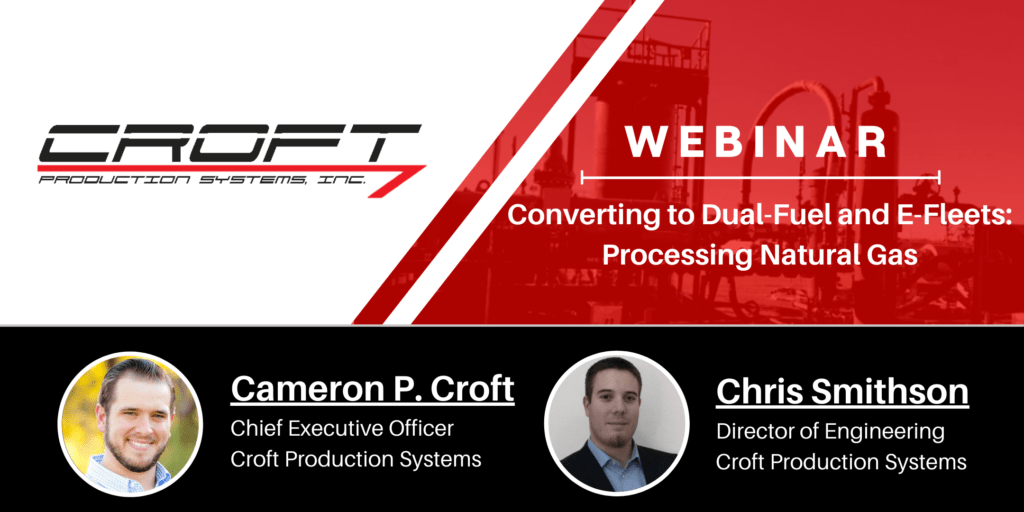 CROFT
PRODUCTION SYSTEMS, INC.

WEBINAR

Converting to Dual-Fuel and E-Fleets: Processing Natural Gas

Cameron P. Croft
Chief Executive Officer
Croft Production Systems

Chris Smithson
Director of Engineering
Croft Production Systems